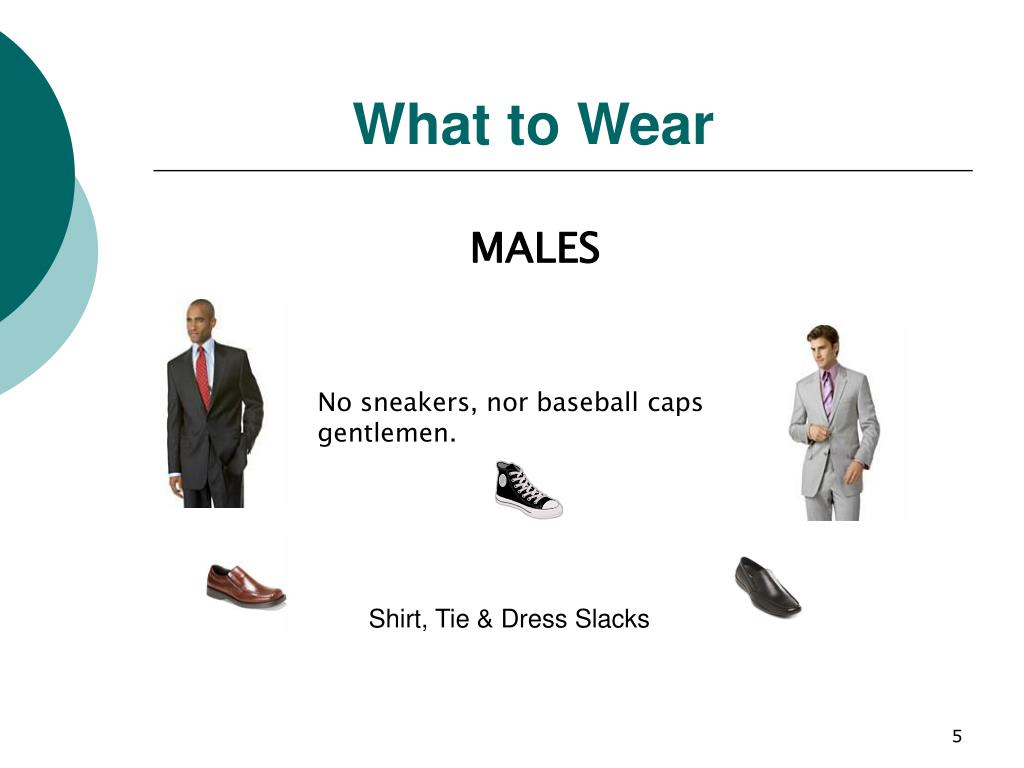 What to Wear

MALES

No sneakers, nor baseball caps gentlemen.

Shirt, Tie & Dress Slacks

5